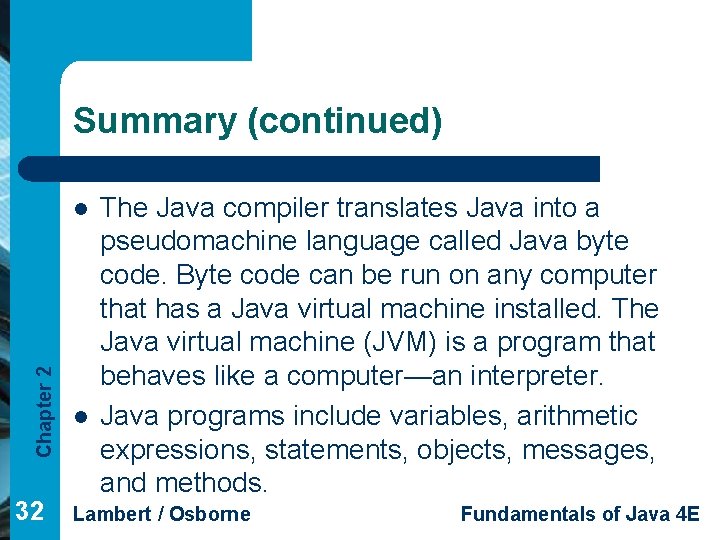 Summary (continued)

- The Java compiler translates Java into a pseudomachine language called Java byte code. Byte code can be run on any computer that has a Java virtual machine installed. The Java virtual machine (JVM) is a program that behaves like a computer—an interpreter.
- Java programs include variables, arithmetic expressions, statements, objects, messages, and methods.

Chapter 2

32 Lambert / Osborne Fundamentals of Java 4E